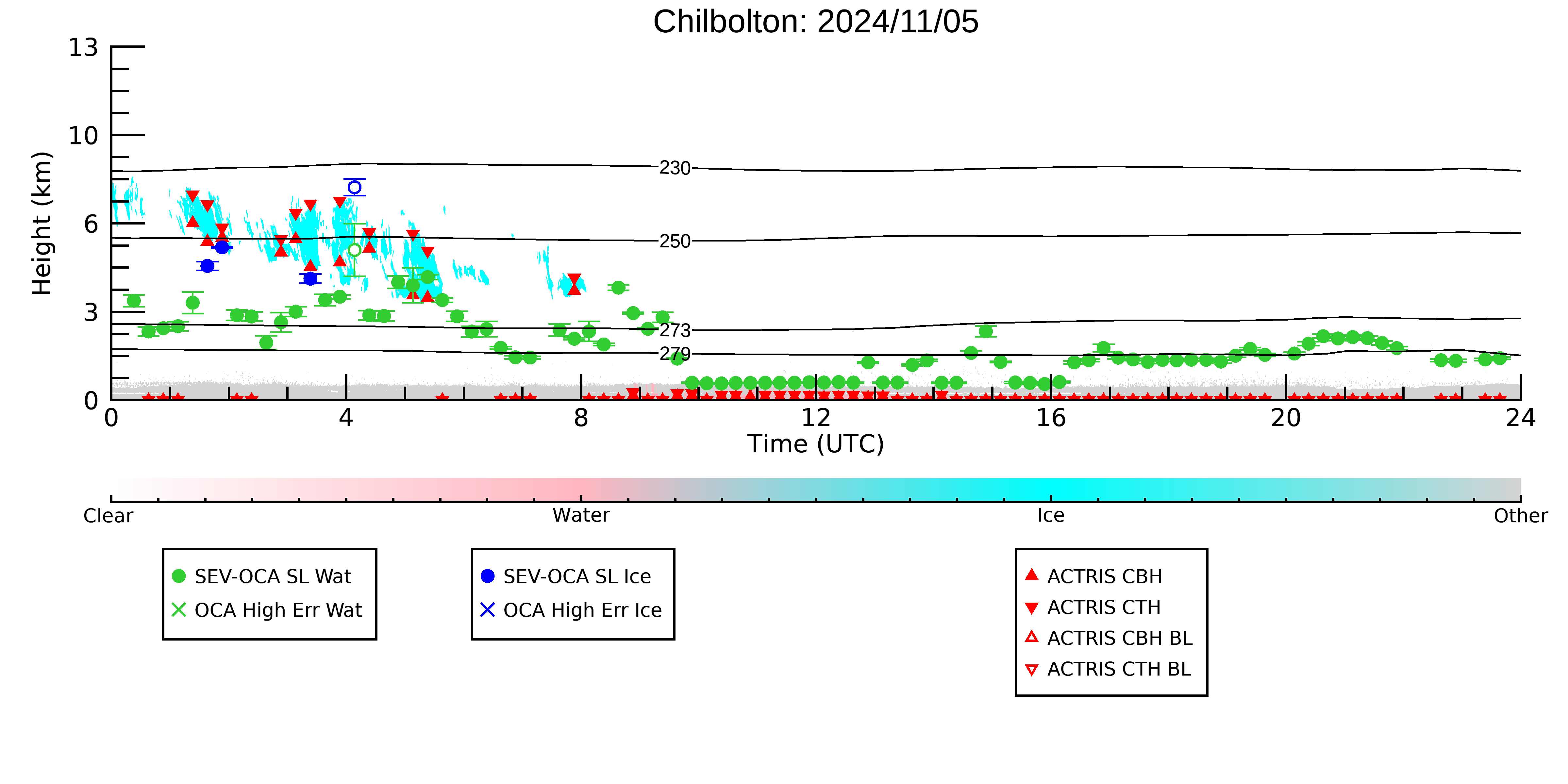 Chilbolton: 2024/11/05

Height (km)

13
10
6
3
0

230
250
273
279

0
4
8
12
16
20
24
Time (UTC)

Clear
Water
Ice
Other

SEV-OCA SL Wat
OCA High Err Wat

SEV-OCA SL Ice
OCA High Err Ice

ACTRIS CBH
ACTRIS CTH
ACTRIS CBH BL
ACTRIS CTH BL